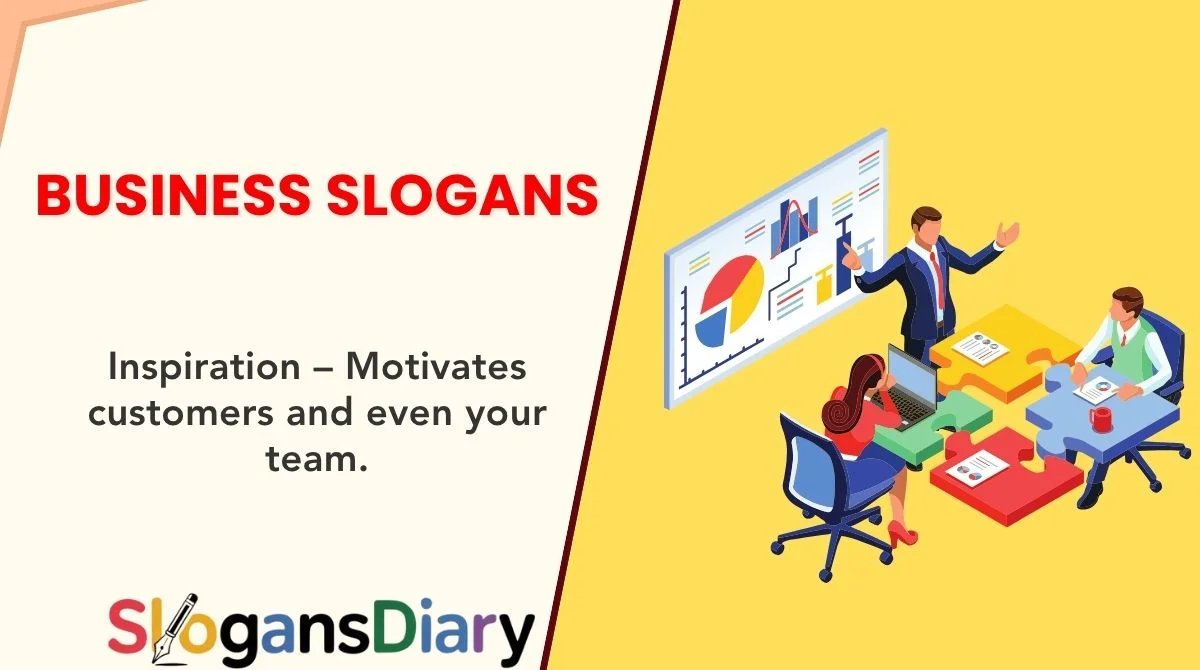 BUSINESS SLOGANS

Inspiration – Motivates customers and even your team.

SlogansDiary